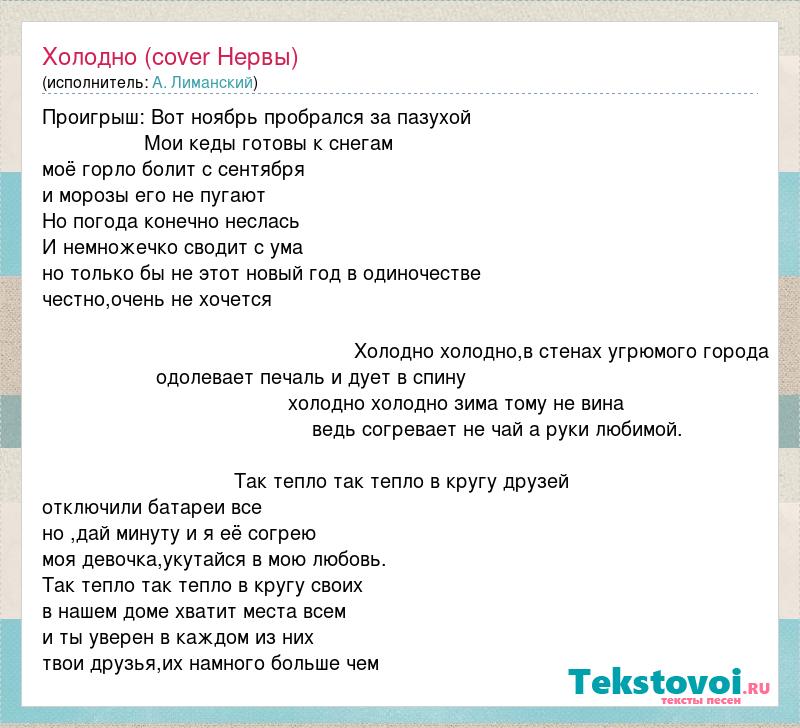 Холодно (cover Нервы)
(исполнитель: А. Лиманский)

Проигрыш: Вот ноябрь пробрался за пазухой
Мои кеды готовы к снегам
моё горло болит с сентября
и морозы его не пугают
Но погода конечно неслась
И немножечко сводит с ума
но только бы не этот новый год в одиночестве
честно,очень не хочется

Холодно холодно,в стенах угрюмого города
одолевает печаль и дует в спину
холодно холодно зима тому не вина
ведь согревает не чай а руки любимой.

Так тепло так тепло в кругу друзей
отключили батареи все
но ,дай минуту и я её согрею
моя девочка,укутайся в мою любовь.
Так тепло так тепло в кругу своих
в нашем доме хватит места всем
и ты уверен в каждом из них
твои друзья,их намного больше чем

Tekstovoi.RU
тексты песен